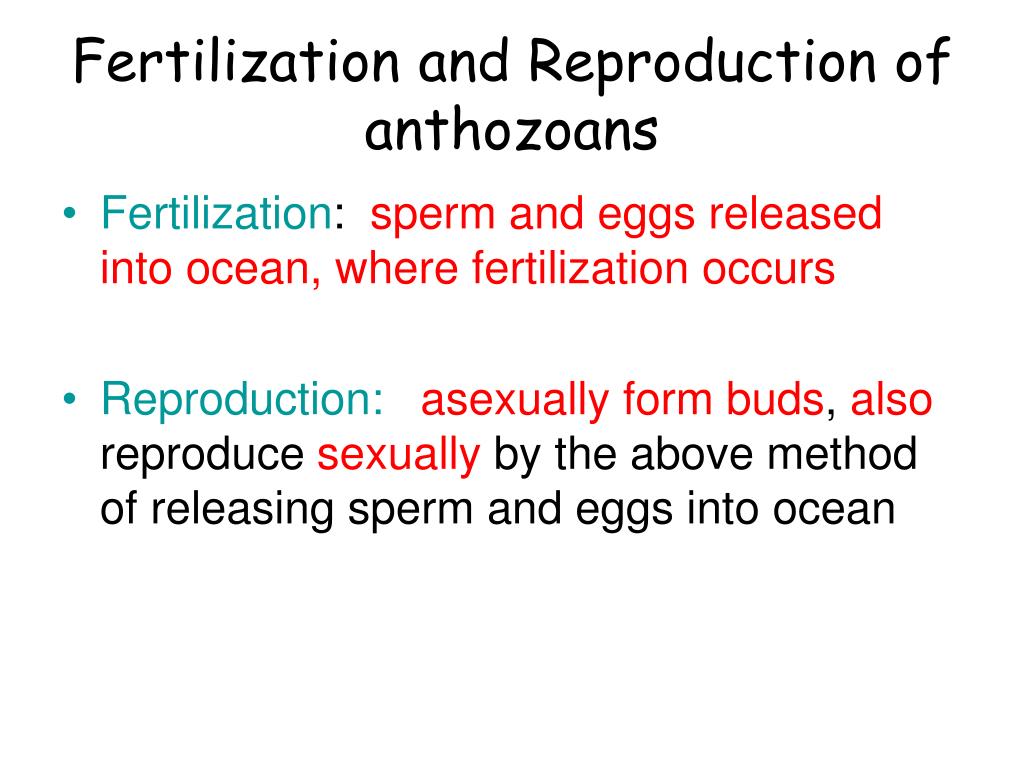 Fertilization and Reproduction of anthozoans

• Fertilization: sperm and eggs released into ocean, where fertilization occurs

• Reproduction: asexually form buds, also reproduce sexually by the above method of releasing sperm and eggs into ocean